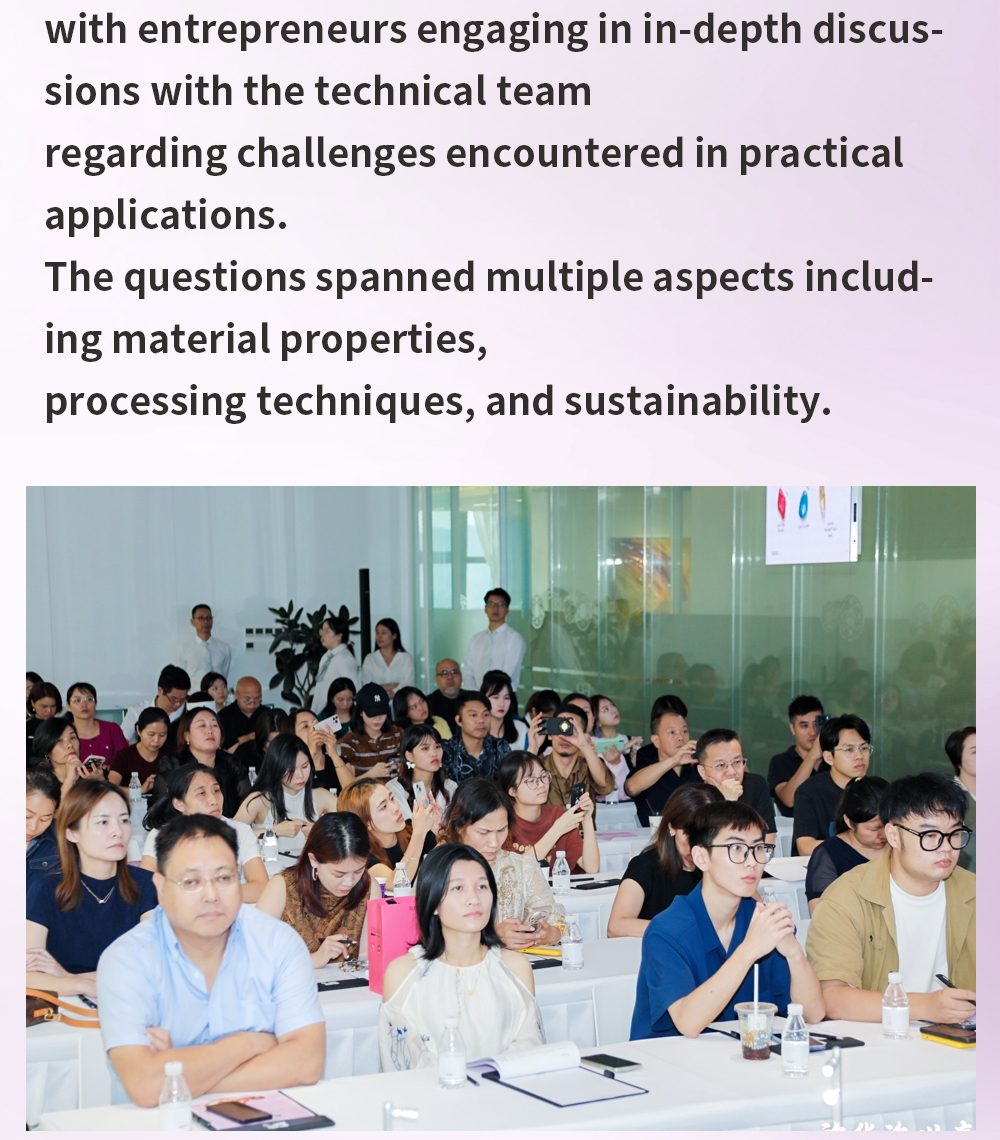 with entrepreneurs engaging in in-depth discussions with the technical team
regarding challenges encountered in practical applications.
The questions spanned multiple aspects including material properties,
processing techniques, and sustainability.